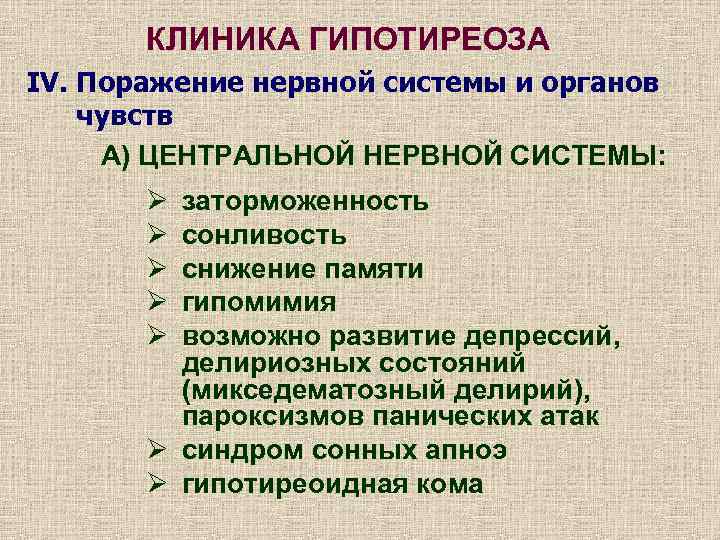 КЛИНИКА ГИПОТИРЕОЗА

IV. Поражение нервной системы и органов чувств

А) ЦЕНТРАЛЬНОЙ НЕРВНОЙ СИСТЕМЫ:

➢ заторможенность
➢ сонливость
➢ снижение памяти
➢ гипомимия
➢ возможно развитие депрессий, делириозных состояний (микседематозный делирий), пароксизмов панических атак
➢ синдром сонных апноэ
➢ гипотиреоидная кома